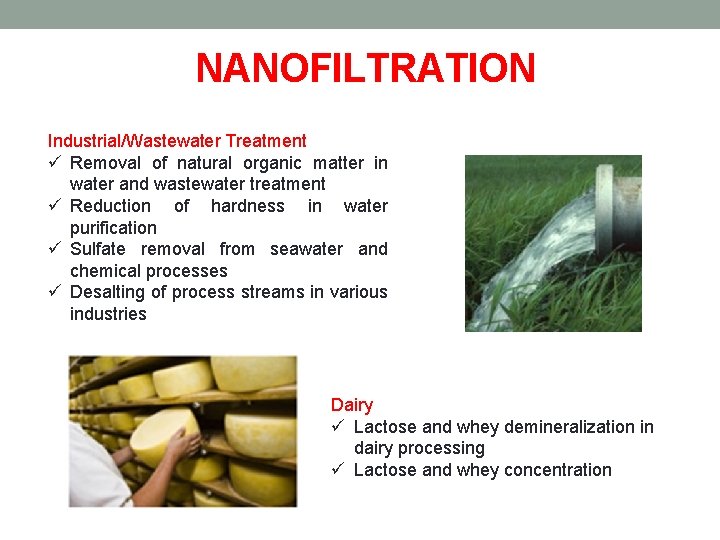 NANOFILTRATION

Industrial/Wastewater Treatment
✓ Removal of natural organic matter in water and wastewater treatment
✓ Reduction of hardness in water purification
✓ Sulfate removal from seawater and chemical processes
✓ Desalting of process streams in various industries

Dairy
✓ Lactose and whey demineralization in dairy processing
✓ Lactose and whey concentration